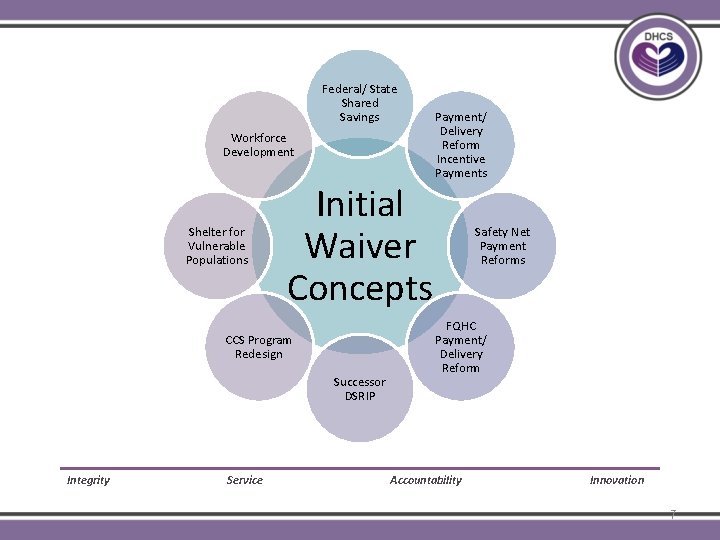 DHCS

Initial Waiver Concepts

Federal/ State Shared Savings

Payment/ Delivery Reform Incentive Payments

Safety Net Payment Reforms

FQHC Payment/ Delivery Reform

Successor DSRIP

CCS Program Redesign

Shelter for Vulnerable Populations

Workforce Development

Integrity Service Accountability Innovation

7